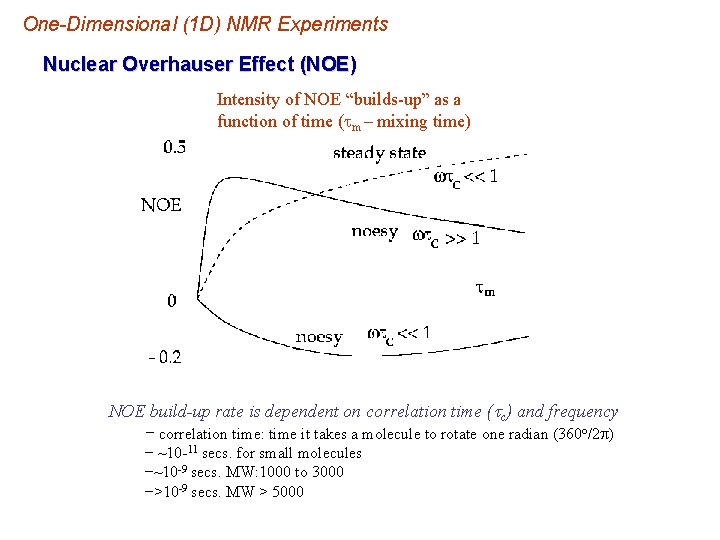 One-Dimensional (1D) NMR Experiments

Nuclear Overhauser Effect (NOE)

Intensity of NOE "builds-up" as a function of time ($\tau_m$ – mixing time)

0.5

steady state

$\omega\tau_c << 1$

NOE

noesy $\omega\tau_c >> 1$

$\tau_m$

0

noesy $\omega\tau_c << 1$

- 0.2

NOE build-up rate is dependent on correlation time ($\tau_c$) and frequency

– correlation time: time it takes a molecule to rotate one radian ($360^o/2\pi$)

– ~$10^{-11}$ secs. for small molecules

–~$10^{-9}$ secs. MW:1000 to 3000

–>$10^{-9}$ secs. MW > 5000